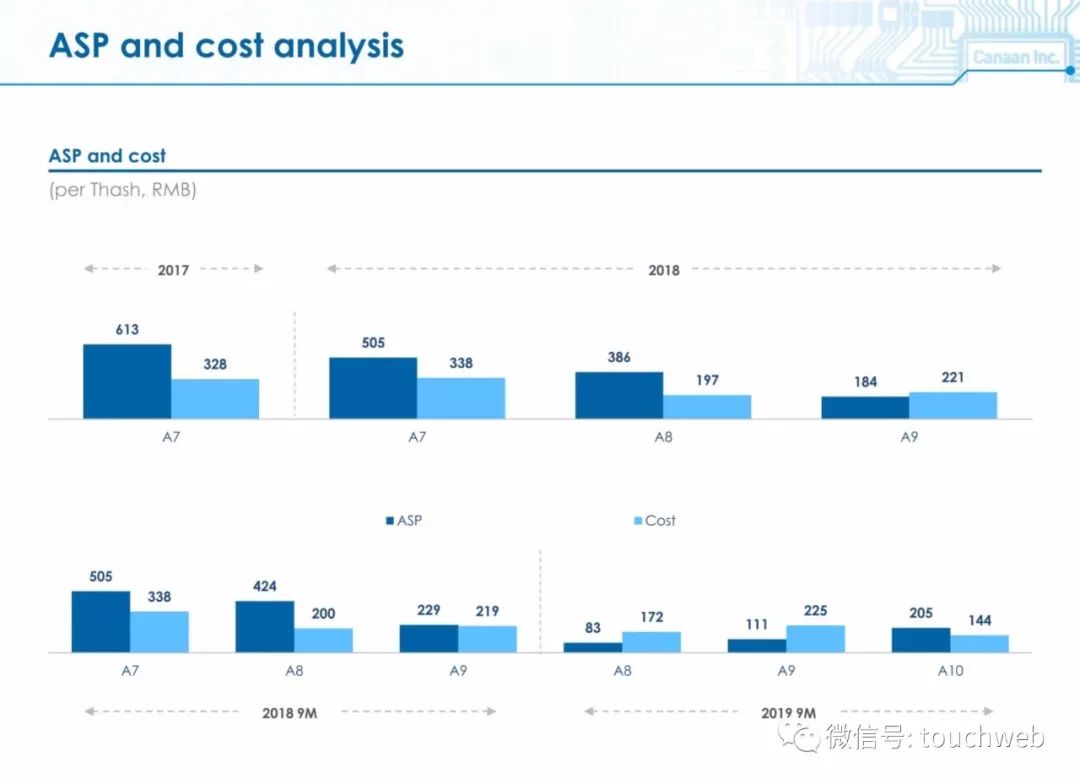 ASP and cost analysis

Canaan Inc.

ASP and cost

(per Thash, RMB)

2017

2018

613
328
A7

505
338
A7

386
197
A8

184
221
A9

ASP
Cost

505
338
A7

424
200
A8

229
219
A9

83
172
A8

111
225
A9

205
144
A10

2018 9M

2019 9M

微信号: touchweb